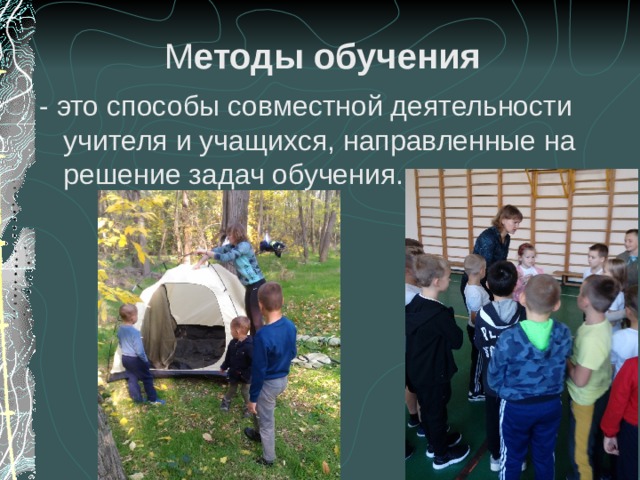 Методы обучения

- это способы совместной деятельности учителя и учащихся, направленные на решение задач обучения.